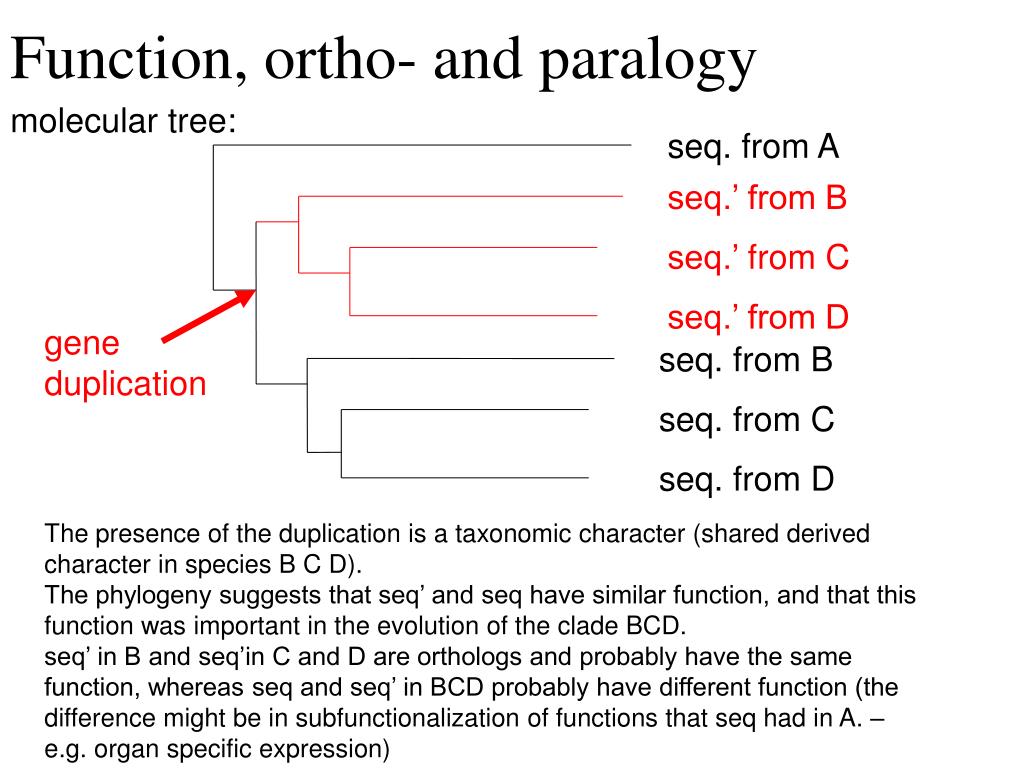 Function, ortho- and paralogy

molecular tree:

seq. from A

seq.’ from B

seq.’ from C

seq.’ from D

gene duplication

seq. from B

seq. from C

seq. from D

The presence of the duplication is a taxonomic character (shared derived character in species B C D).
The phylogeny suggests that seq’ and seq have similar function, and that this function was important in the evolution of the clade BCD.
seq’ in B and seq’in C and D are orthologs and probably have the same function, whereas seq and seq’ in BCD probably have different function (the difference might be in subfunctionalization of functions that seq had in A. – e.g. organ specific expression)